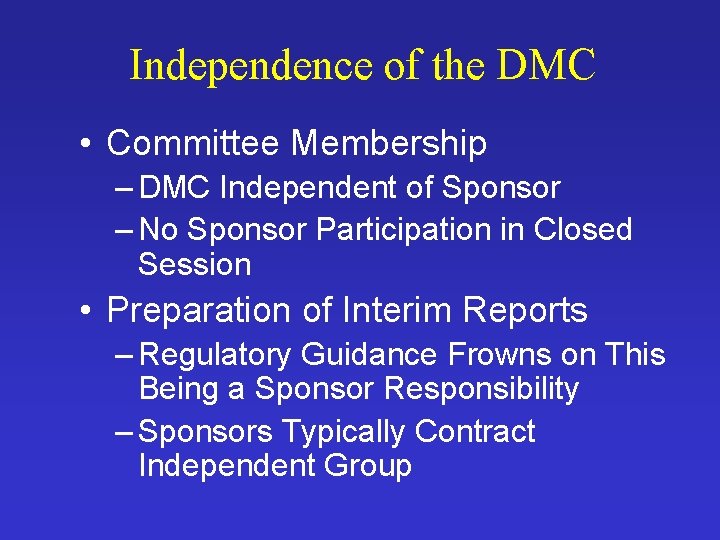 Independence of the DMC

• Committee Membership
– DMC Independent of Sponsor
– No Sponsor Participation in Closed Session

• Preparation of Interim Reports
– Regulatory Guidance Frowns on This Being a Sponsor Responsibility
– Sponsors Typically Contract Independent Group